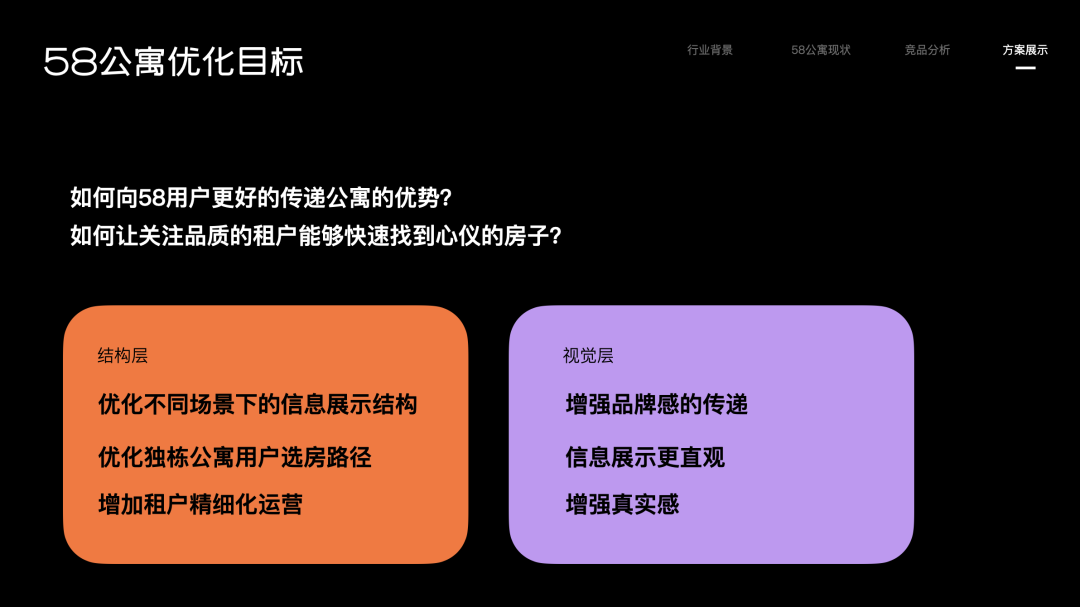 58公寓优化目标

行业背景　58公寓现状　竞品分析　方案展示

如何向58用户更好的传递公寓的优势?
如何让关注品质的租户能够快速找到心仪的房子?

结构层

优化不同场景下的信息展示结构

优化独栋公寓用户选房路径

增加租户精细化运营

视觉层

增强品牌感的传递

信息展示更直观

增强真实感